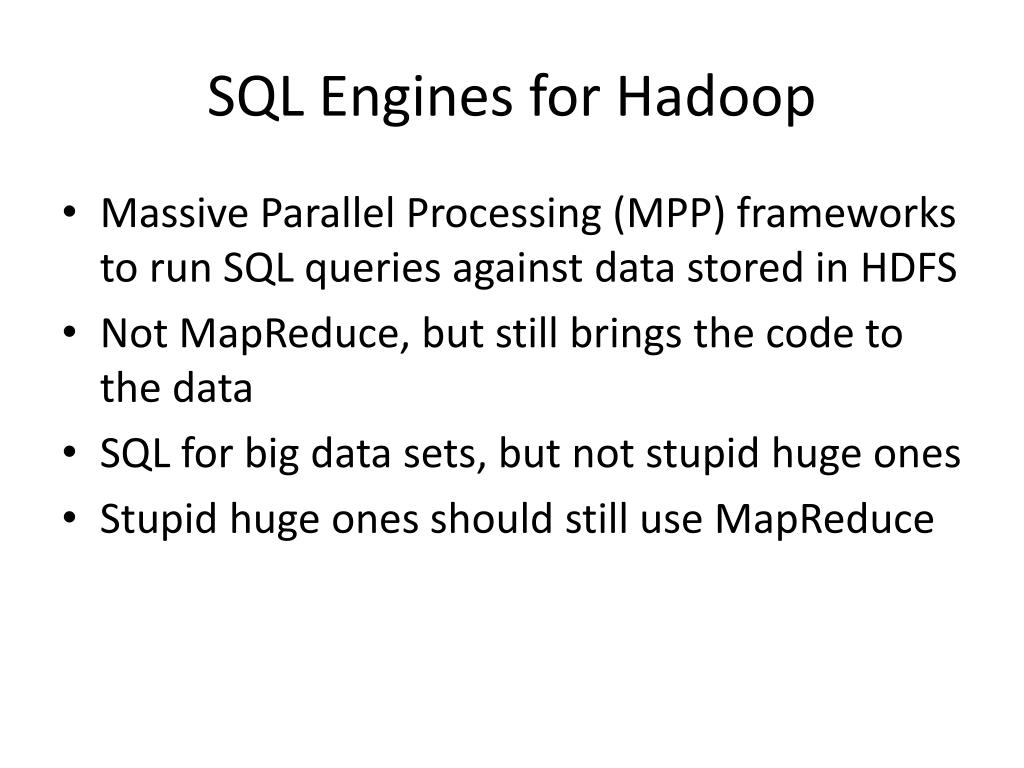 SQL Engines for Hadoop

• Massive Parallel Processing (MPP) frameworks to run SQL queries against data stored in HDFS
• Not MapReduce, but still brings the code to the data
• SQL for big data sets, but not stupid huge ones
• Stupid huge ones should still use MapReduce